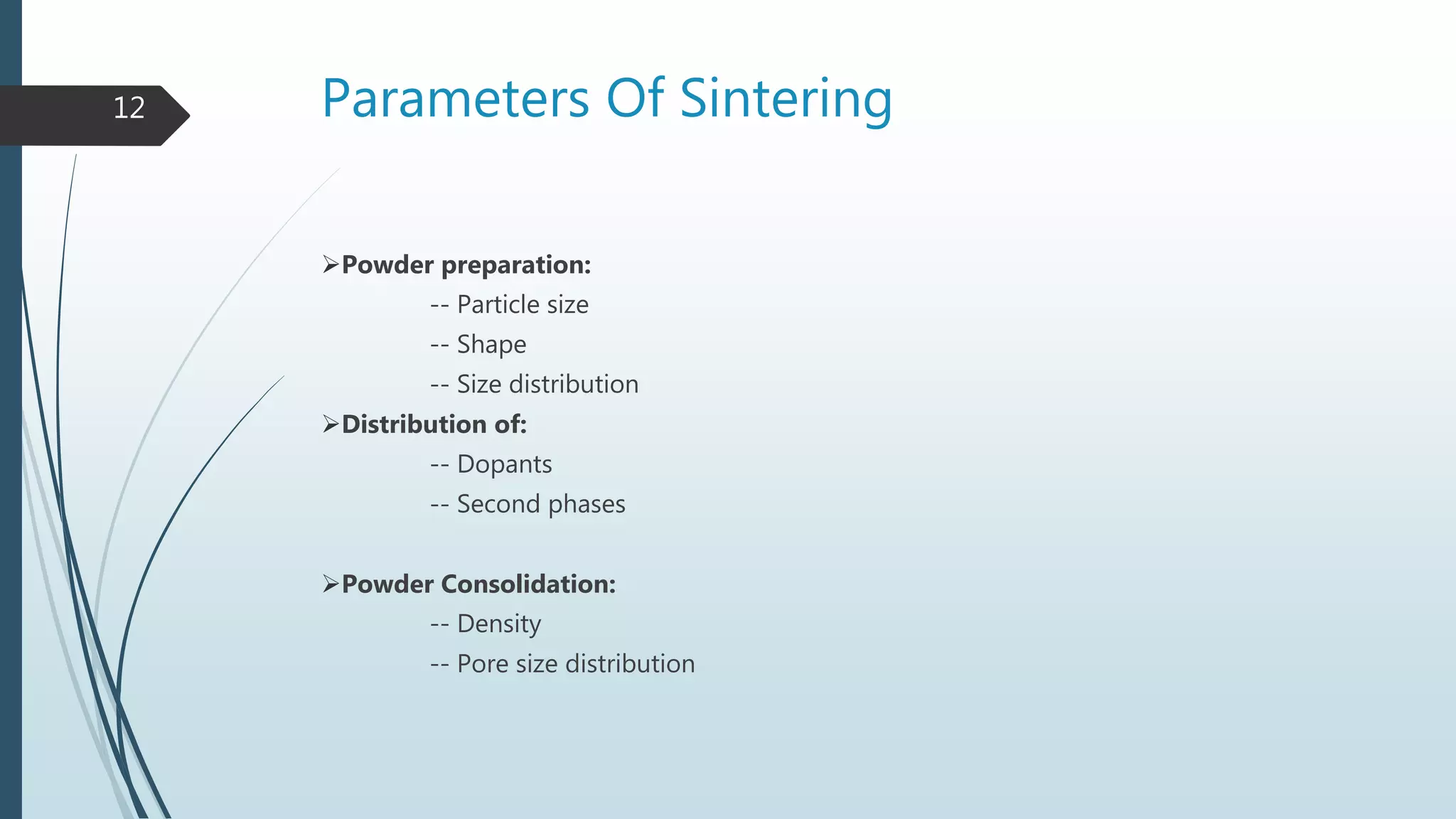 12

Parameters Of Sintering

➢Powder preparation:
-- Particle size
-- Shape
-- Size distribution
➢Distribution of:
-- Dopants
-- Second phases

➢Powder Consolidation:
-- Density
-- Pore size distribution